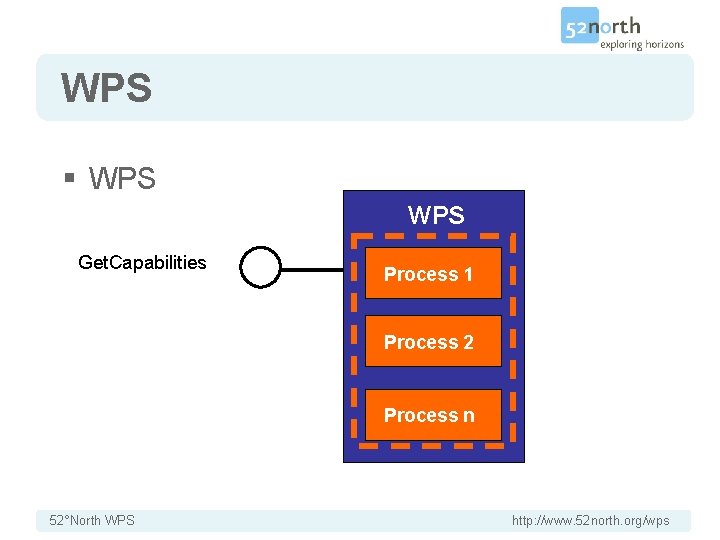 52north
exploring horizons

WPS

▪ WPS

GetCapabilities

WPS

Process 1

Process 2

Process n

52°North WPS

http://www.52north.org/wps